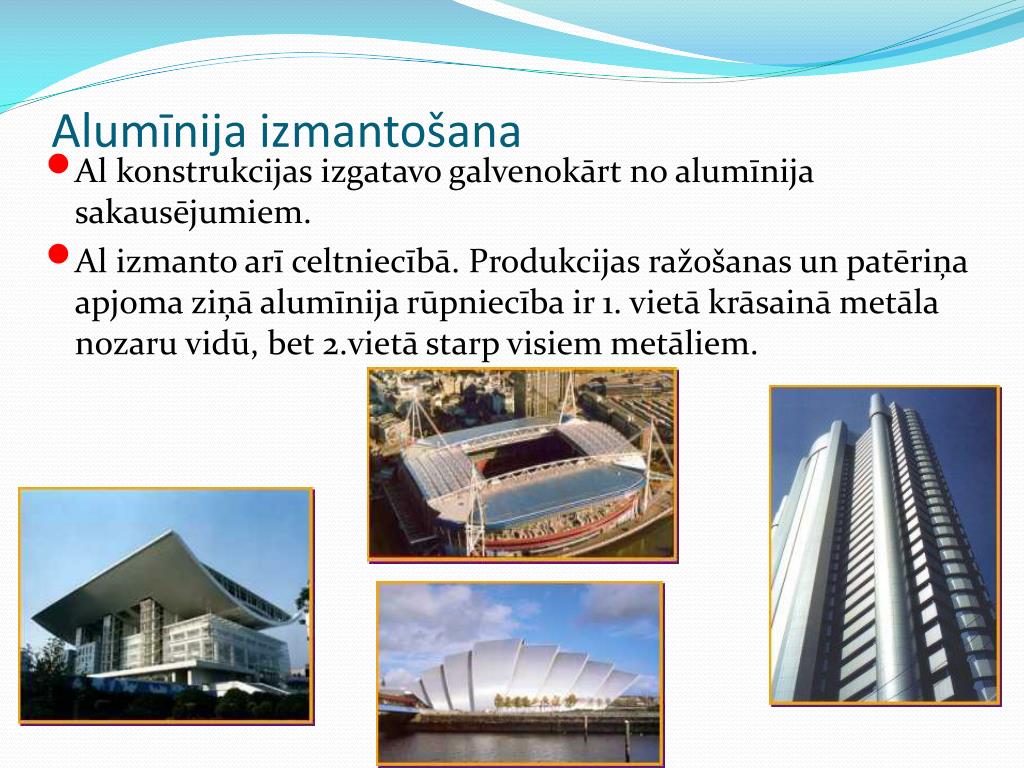 Alumīnija izmantošana

Al konstrukcijas izgatavo galvenokārt no alumīnija sakausējumiem.

Al izmanto arī celtniecībā. Produkcijas ražošanas un patēriņa apjoma ziņā alumīnija rūpniecība ir 1. vietā krāsainā metāla nozaru vidū, bet 2.vietā starp visiem metāliem.